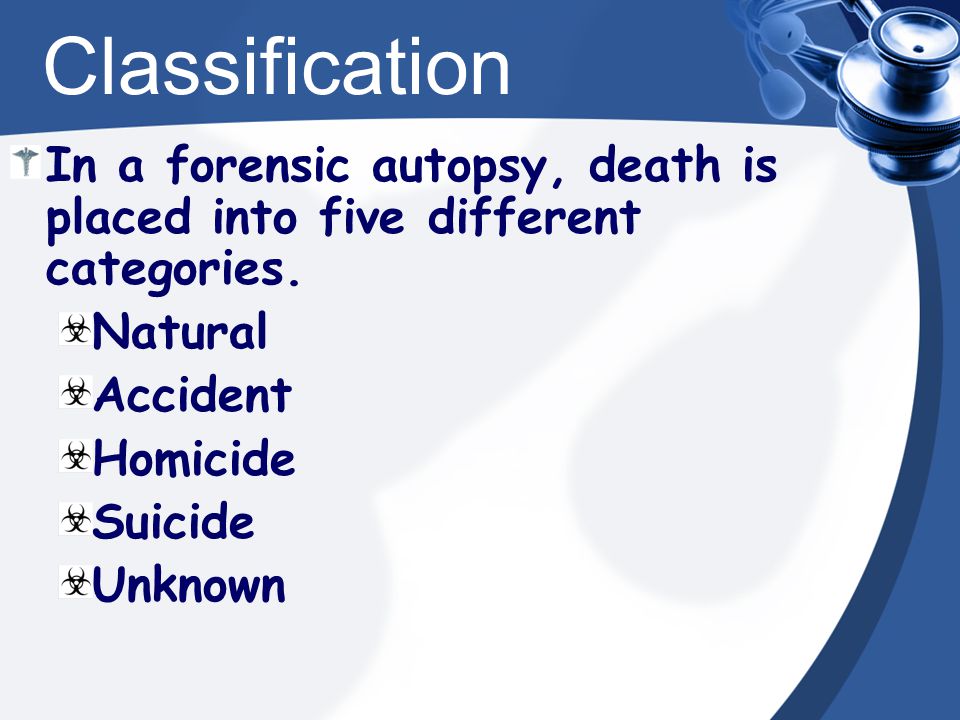 Classification

In a forensic autopsy, death is placed into five different categories.

Natural
Accident
Homicide
Suicide
Unknown